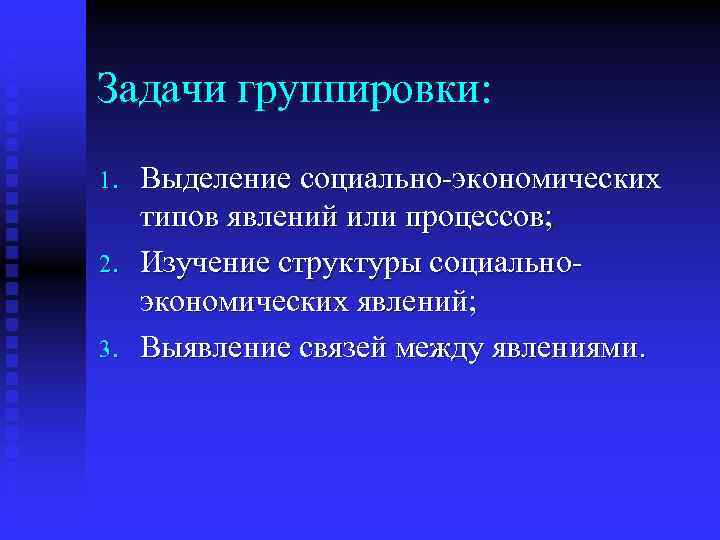 Задачи группировки:

1. Выделение социально-экономических типов явлений или процессов;
2. Изучение структуры социально-экономических явлений;
3. Выявление связей между явлениями.